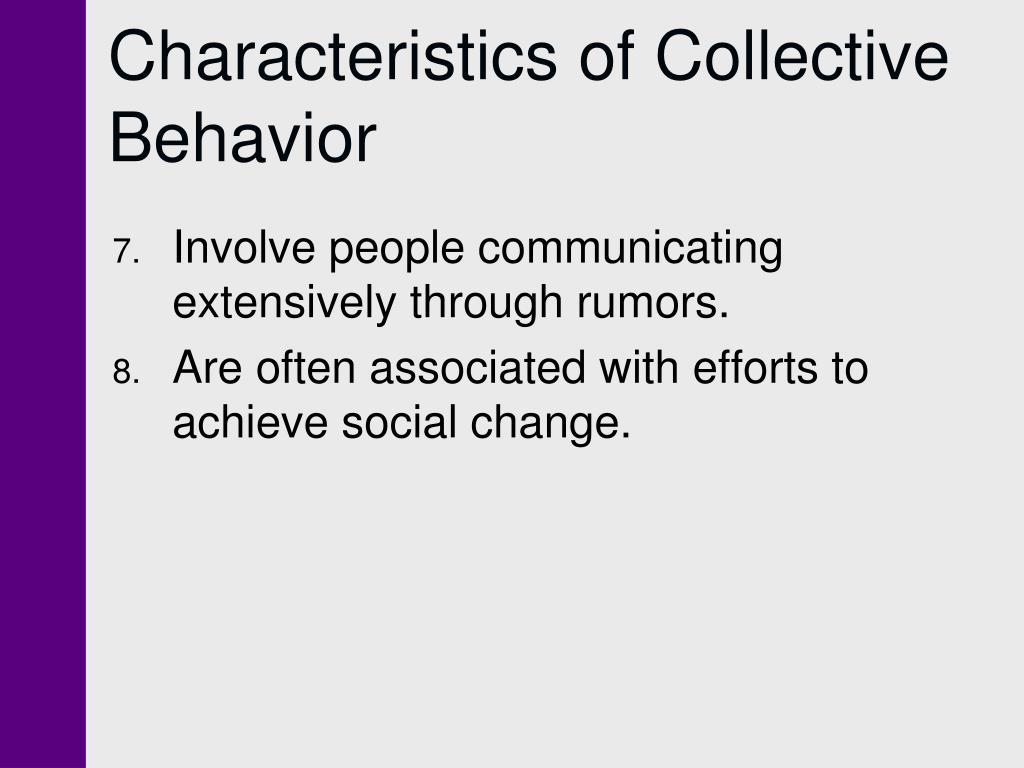 Characteristics of Collective Behavior

7. Involve people communicating extensively through rumors.
8. Are often associated with efforts to achieve social change.